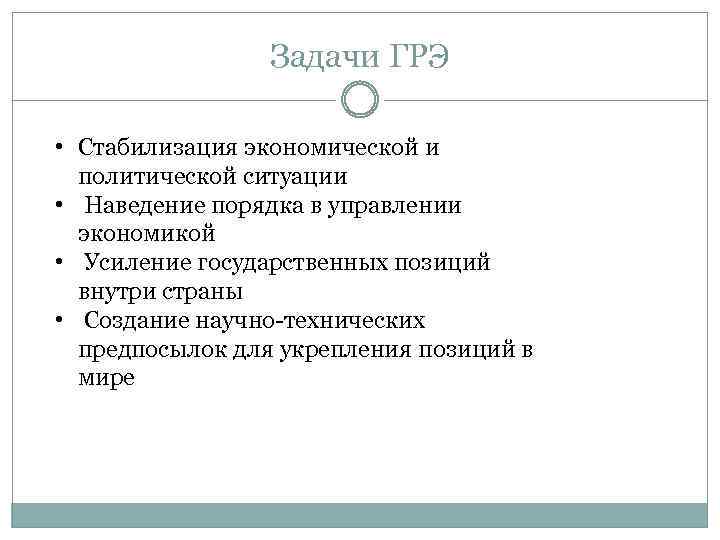 Задачи ГРЭ

• Стабилизация экономической и политической ситуации
• Наведение порядка в управлении экономикой
• Усиление государственных позиций внутри страны
• Создание научно-технических предпосылок для укрепления позиций в мире